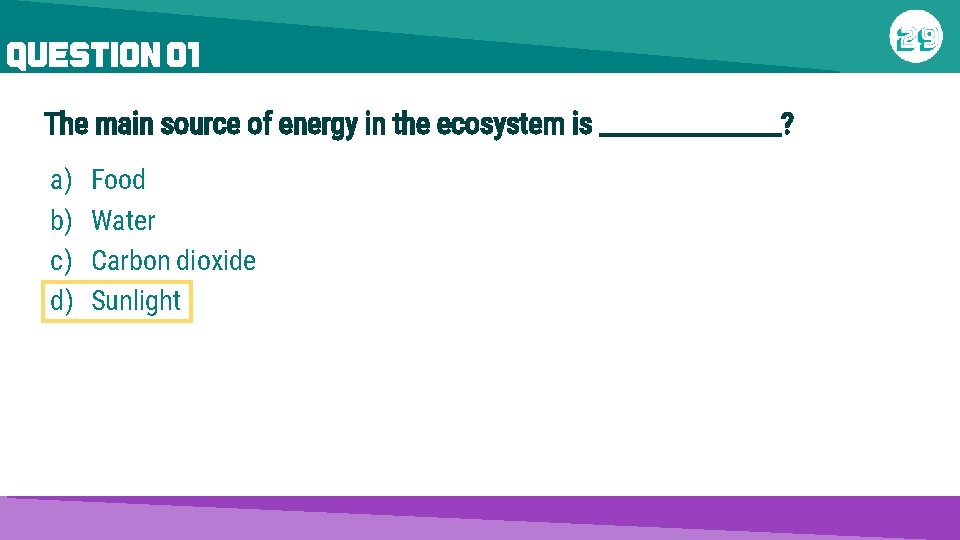 QUESTION 01

29

The main source of energy in the ecosystem is ______________?

a) Food
b) Water
c) Carbon dioxide
d) Sunlight